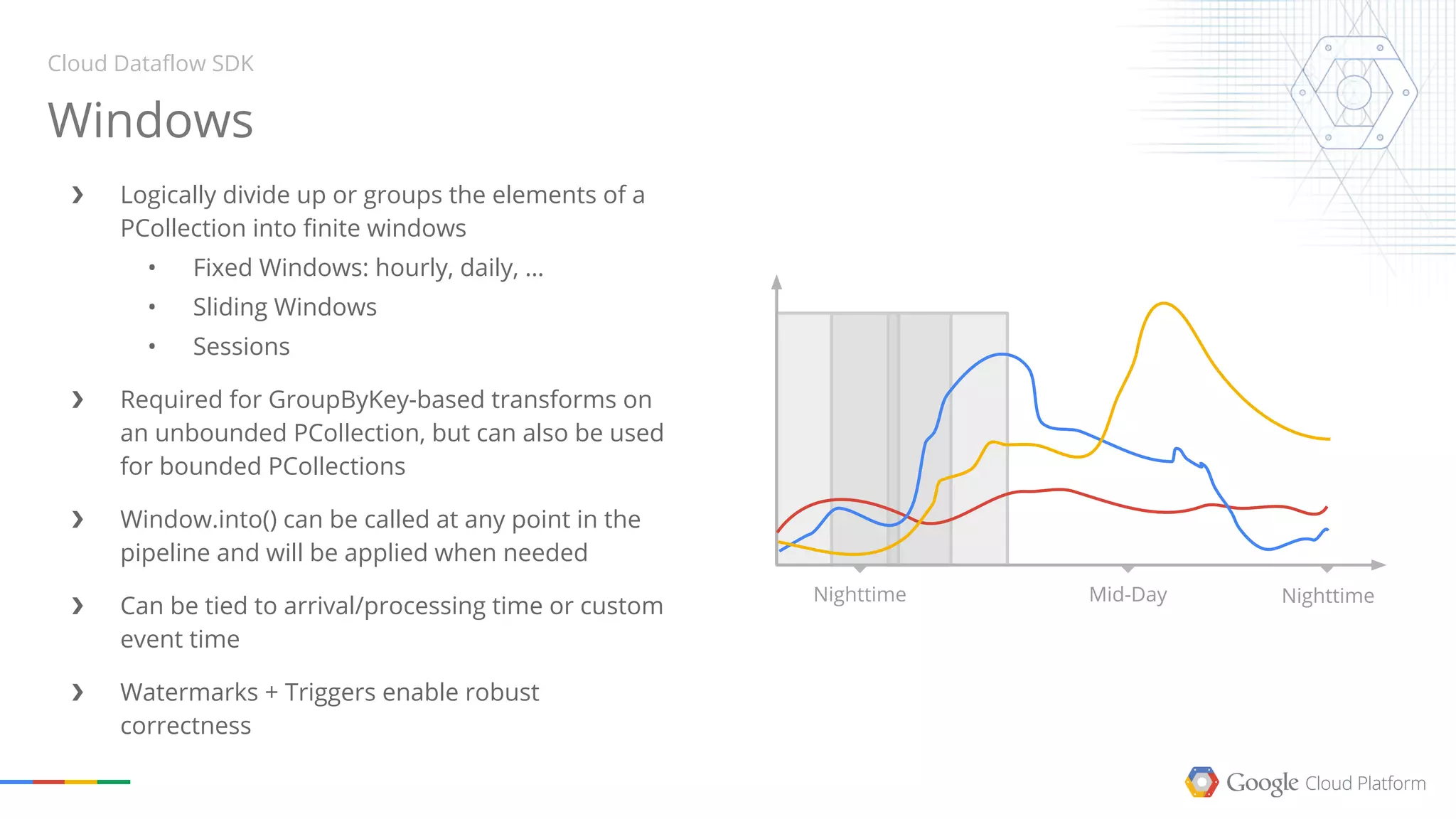 Cloud Dataflow SDK

Windows

› Logically divide up or groups the elements of a PCollection into finite windows

• Fixed Windows: hourly, daily, ...
• Sliding Windows
• Sessions

› Required for GroupByKey-based transforms on an unbounded PCollection, but can also be used for bounded PCollections

› Window.into() can be called at any point in the pipeline and will be applied when needed

› Can be tied to arrival/processing time or custom event time

› Watermarks + Triggers enable robust correctness

Nighttime

Mid-Day

Nighttime

Google Cloud Platform